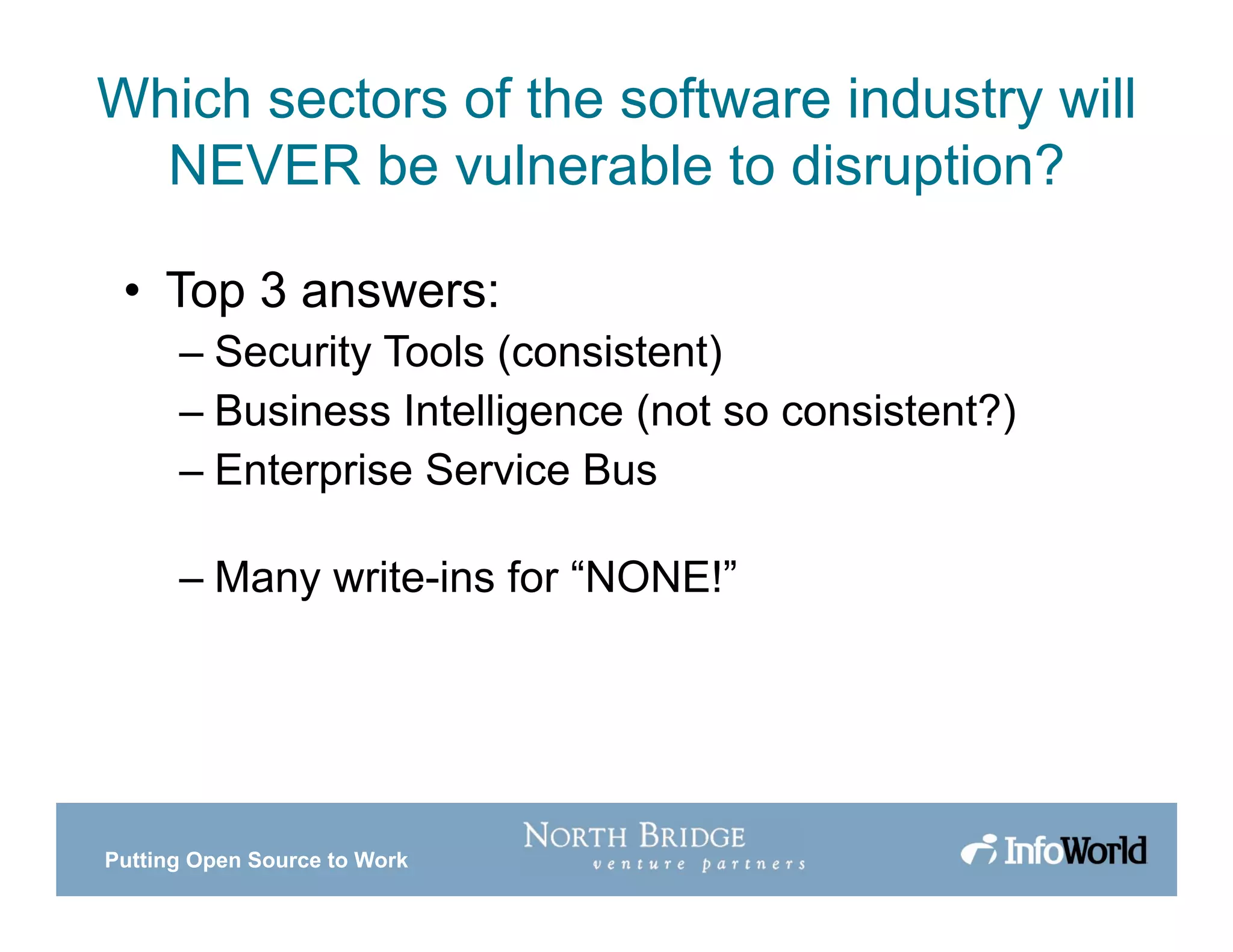 Which sectors of the software industry will NEVER be vulnerable to disruption?

• Top 3 answers:
– Security Tools (consistent)
– Business Intelligence (not so consistent?)
– Enterprise Service Bus

– Many write-ins for “NONE!”

Putting Open Source to Work

NORTH BRIDGE
venture partners

InfoWorld